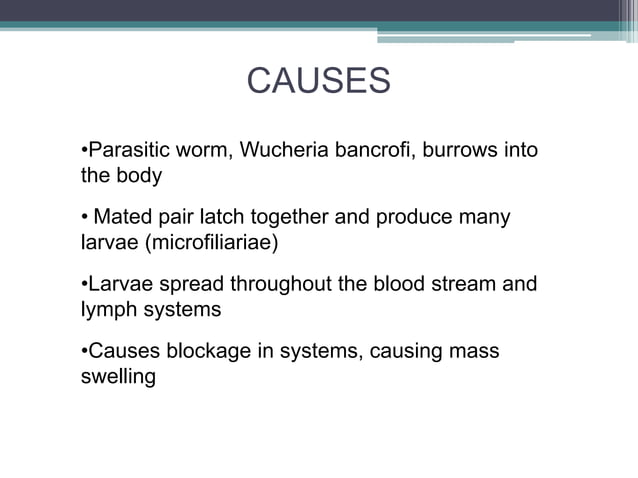 CAUSES

•Parasitic worm, Wucheria bancrofi, burrows into the body

• Mated pair latch together and produce many larvae (microfiliariae)

•Larvae spread throughout the blood stream and lymph systems

•Causes blockage in systems, causing mass swelling